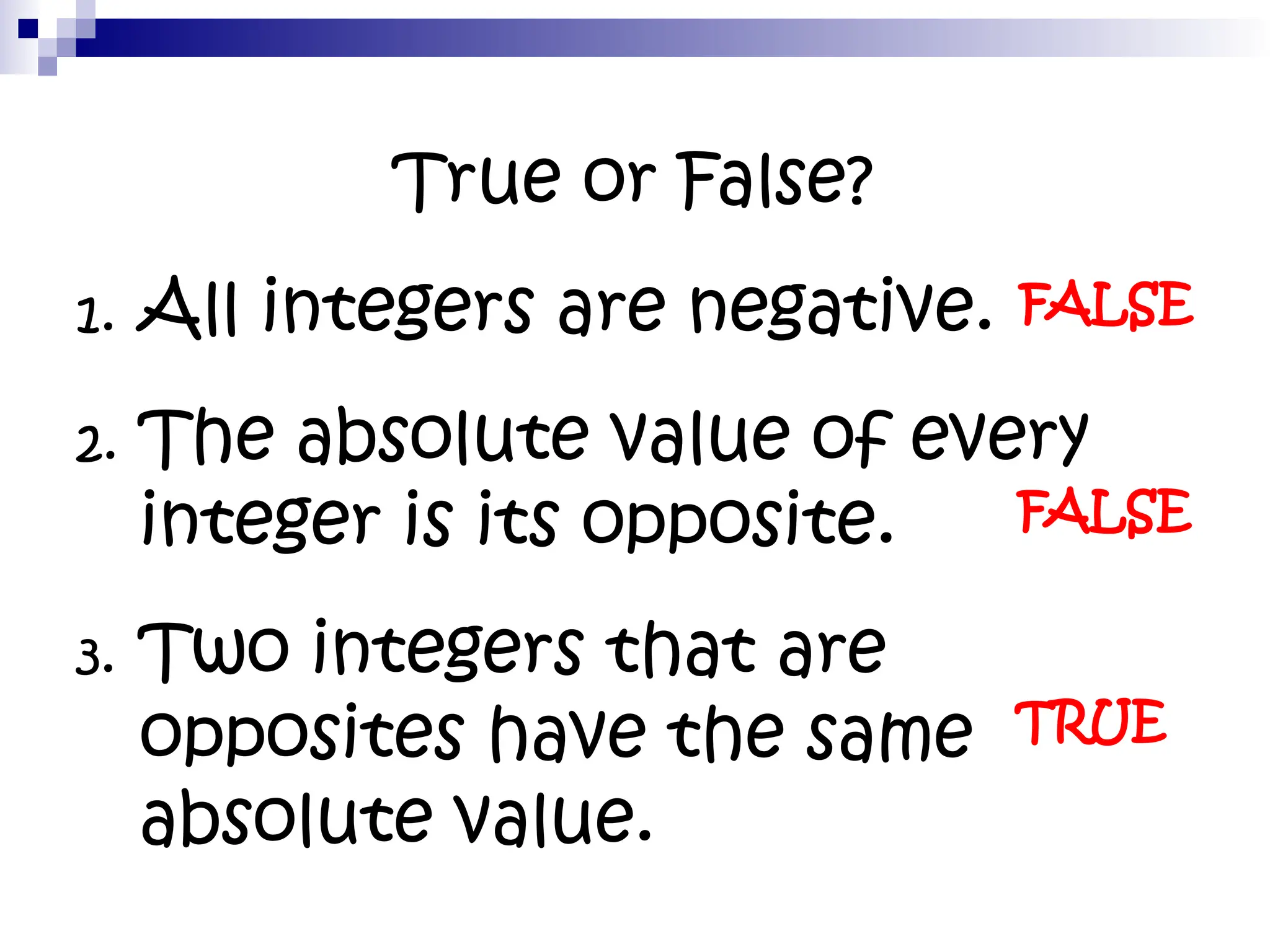 True or False?

1. All integers are negative. FALSE

2. The absolute value of every integer is its opposite. FALSE

3. Two integers that are opposites have the same absolute value. TRUE